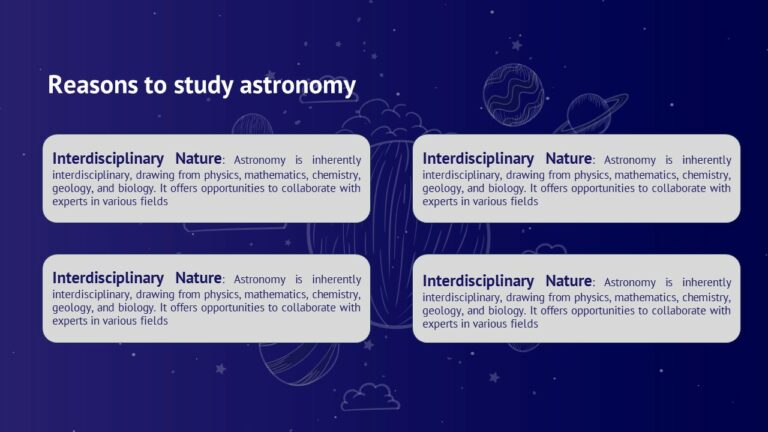 Reasons to study astronomy

Interdisciplinary Nature: Astronomy is inherently interdisciplinary, drawing from physics, mathematics, chemistry, geology, and biology. It offers opportunities to collaborate with experts in various fields

Interdisciplinary Nature: Astronomy is inherently interdisciplinary, drawing from physics, mathematics, chemistry, geology, and biology. It offers opportunities to collaborate with experts in various fields

Interdisciplinary Nature: Astronomy is inherently interdisciplinary, drawing from physics, mathematics, chemistry, geology, and biology. It offers opportunities to collaborate with experts in various fields

Interdisciplinary Nature: Astronomy is inherently interdisciplinary, drawing from physics, mathematics, chemistry, geology, and biology. It offers opportunities to collaborate with experts in various fields